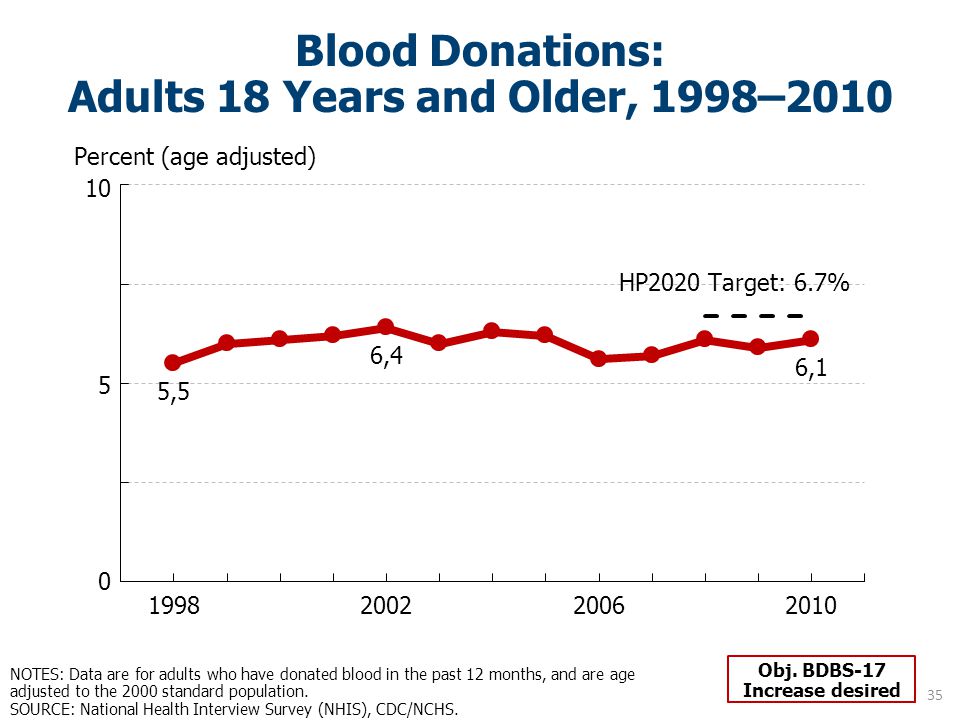 Blood Donations:
Adults 18 Years and Older, 1998–2010

Percent (age adjusted)

10

5

0

HP2020 Target: 6.7%

5,5

6,4

6,1

1998

2002

2006

2010

NOTES: Data are for adults who have donated blood in the past 12 months, and are age adjusted to the 2000 standard population.
SOURCE: National Health Interview Survey (NHIS), CDC/NCHS.

Obj. BDBS-17
Increase desired

35